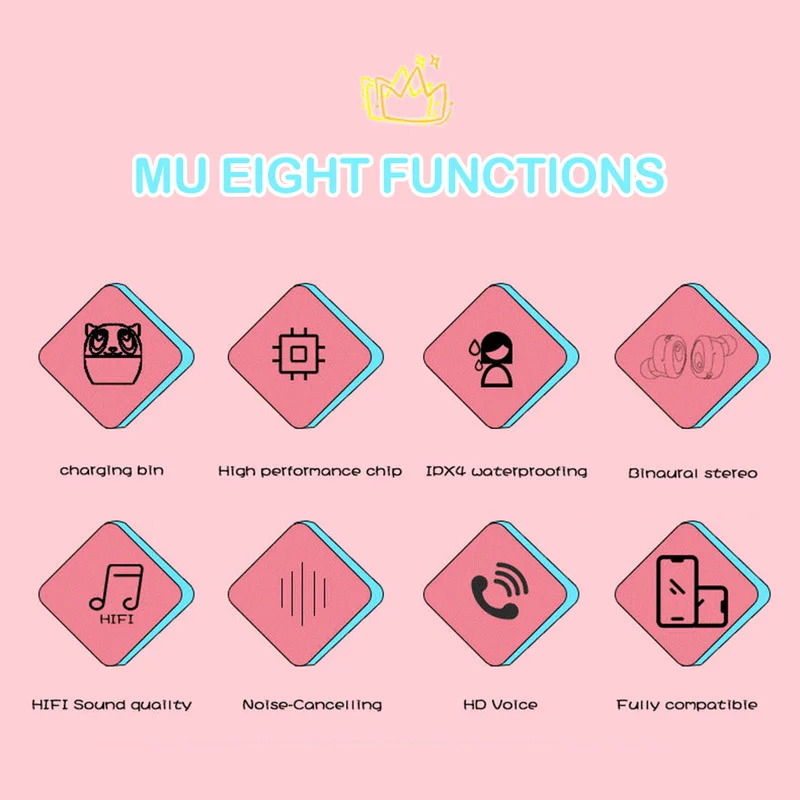 MU EIGHT FUNCTIONS

charging bin

High performance chip

IPX4 waterproofing

Binaural stereo

HIFI

HIFI Sound quality

Noise-Cancelling

HD Voice

Fully compatible